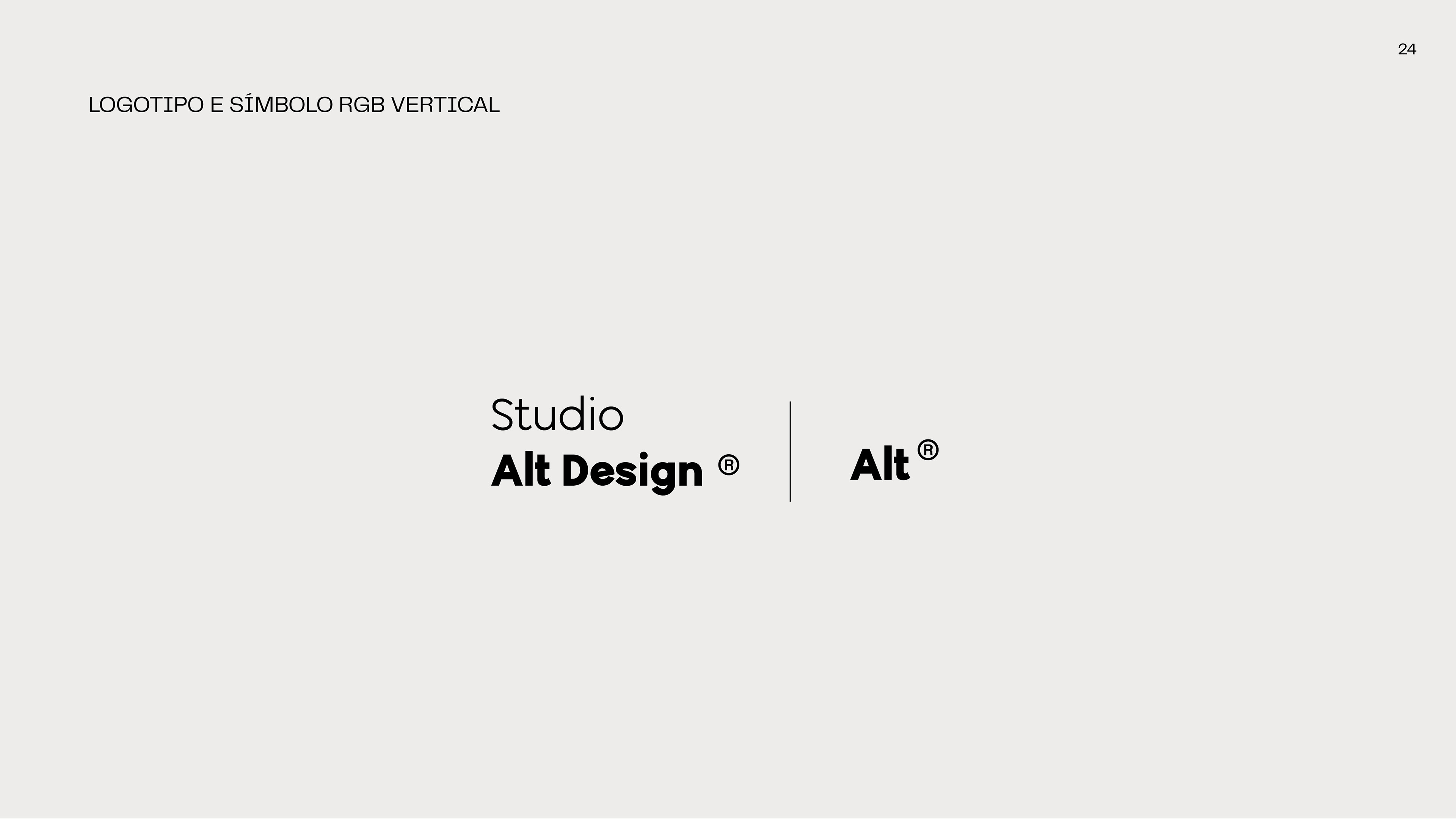 24

LOGOTIPO E SÍMBOLO RGB VERTICAL

Studio
Alt Design ®

Alt ®